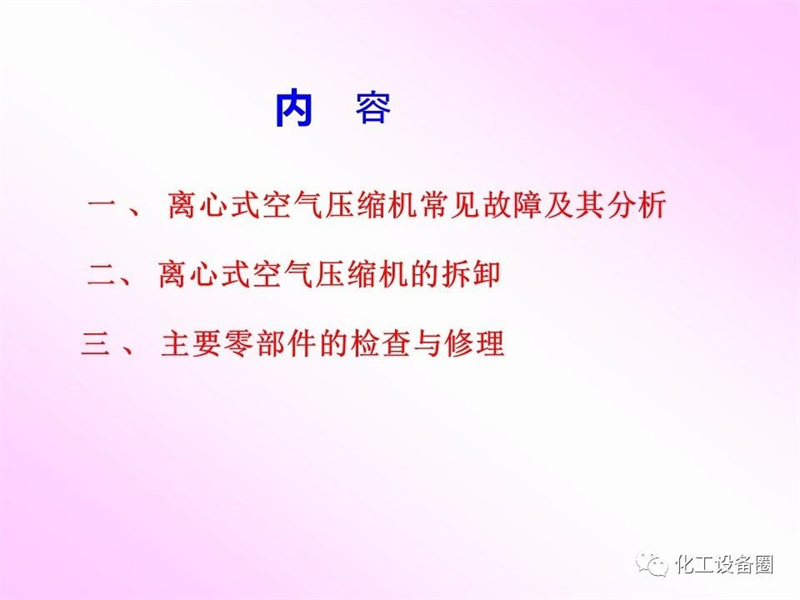 内 容

一、 离心式空气压缩机常见故障及其分析

二、 离心式空气压缩机的拆卸

三、 主要零部件的检查与修理

化工设备圈